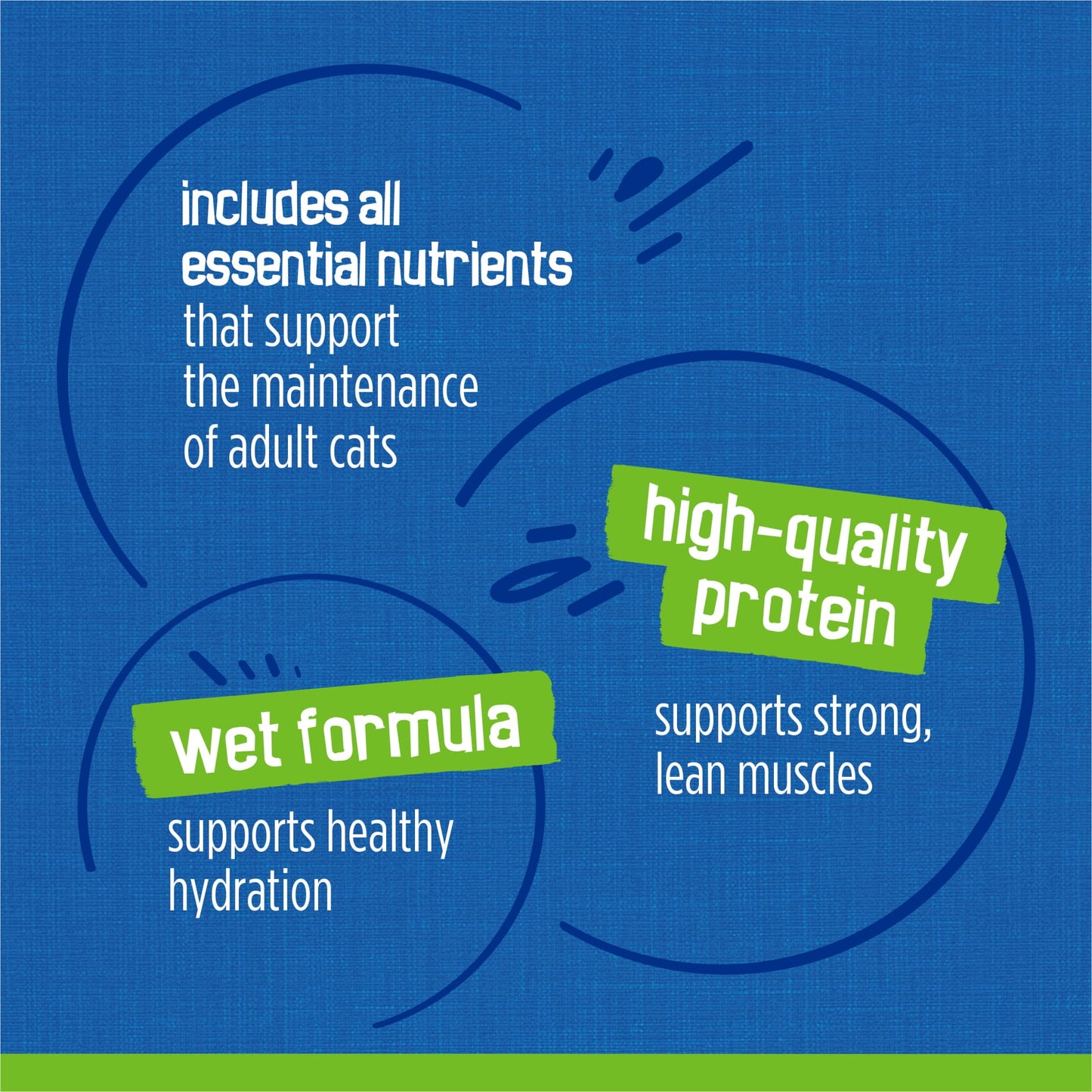 includes all essential nutrients that support the maintenance of adult cats

high-quality protein

supports strong, lean muscles

wet formula

supports healthy hydration